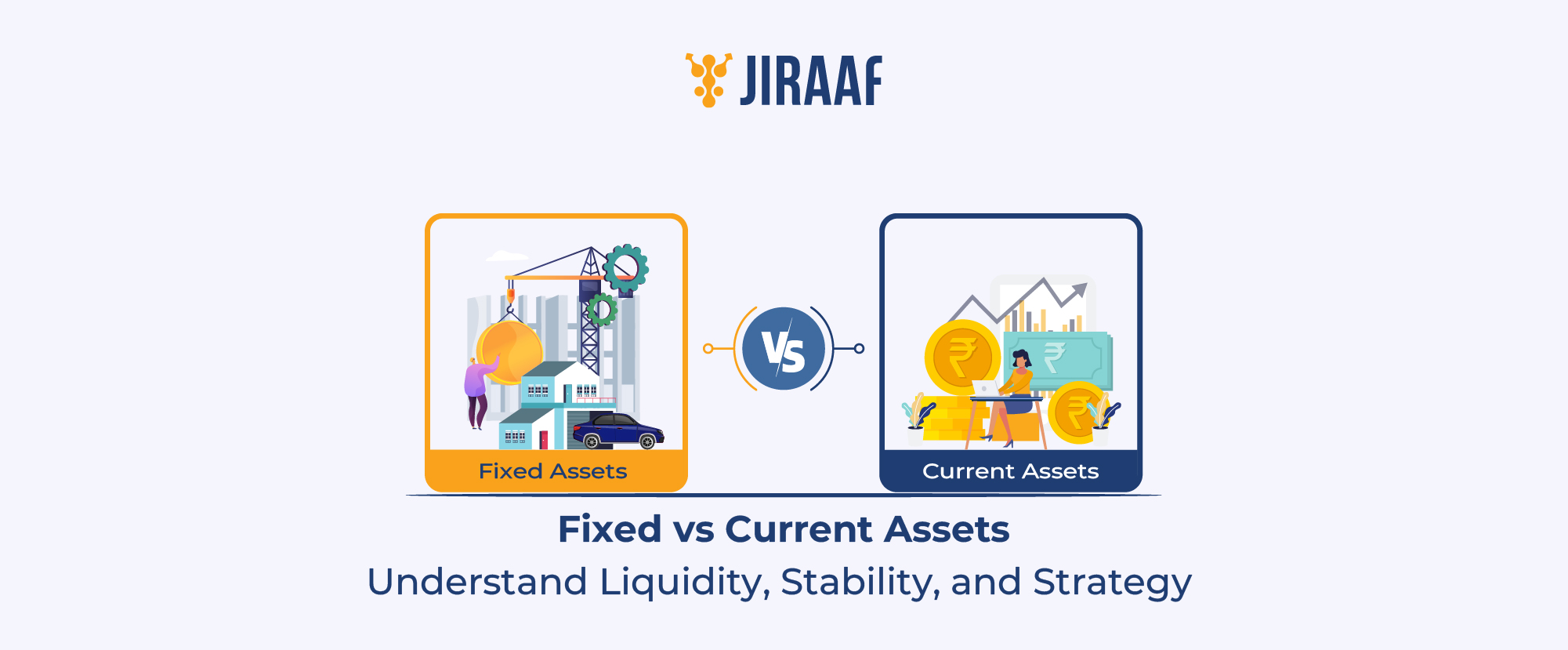 JIRAAF

Fixed Assets

Vs

₹

₹

₹

Current Assets

Fixed vs Current Assets
Understand Liquidity, Stability, and Strategy